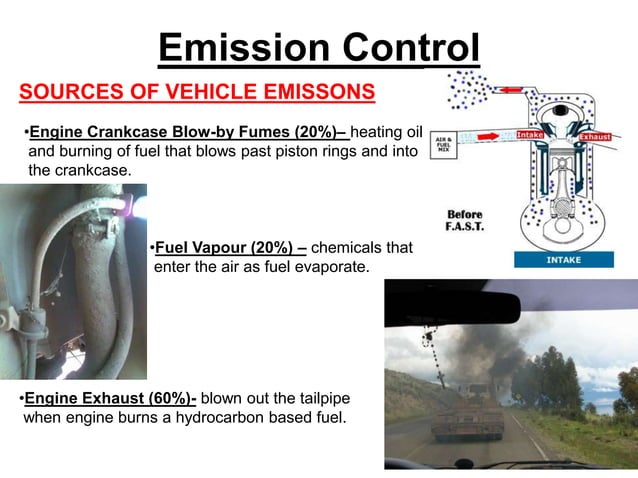 Emission Control

SOURCES OF VEHICLE EMISSONS

•Engine Crankcase Blow-by Fumes (20%)– heating oil and burning of fuel that blows past piston rings and into the crankcase.

AIR & FUEL MIX

Intake

Exhaust

Before F.A.S.T.

INTAKE

•Fuel Vapour (20%) – chemicals that enter the air as fuel evaporate.

•Engine Exhaust (60%)- blown out the tailpipe when engine burns a hydrocarbon based fuel.